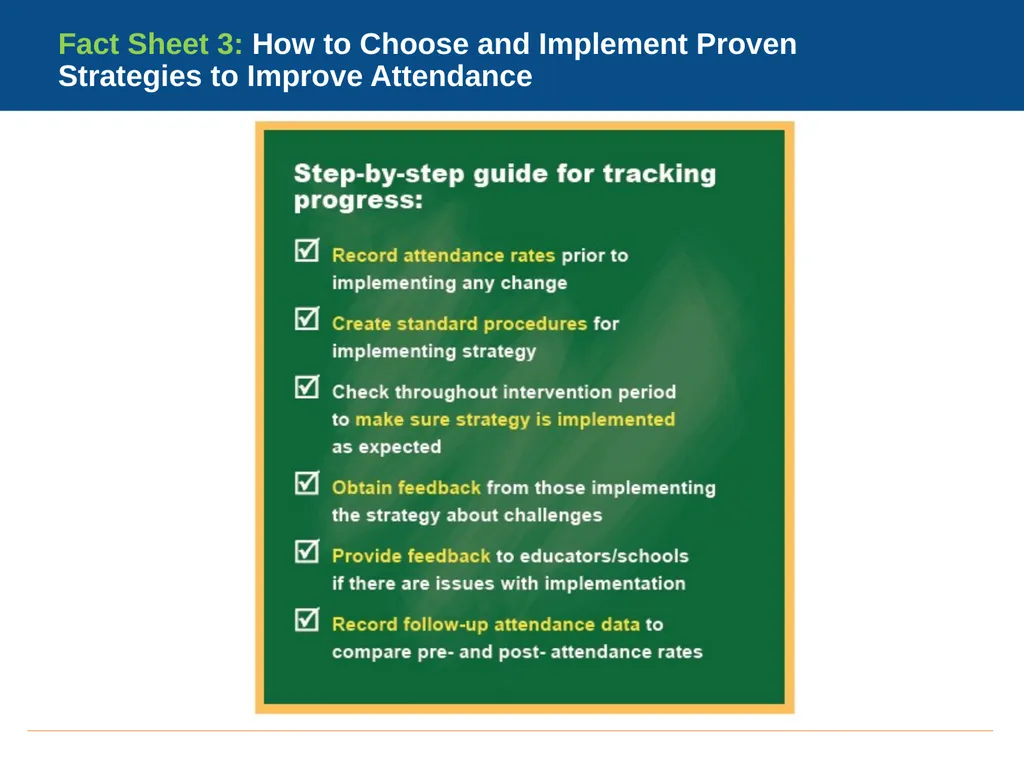 Fact Sheet 3: How to Choose and Implement Proven Strategies to Improve Attendance

Step-by-step guide for tracking progress:

☑ Record attendance rates prior to implementing any change

☑ Create standard procedures for implementing strategy

☑ Check throughout intervention period to make sure strategy is implemented as expected

☑ Obtain feedback from those implementing the strategy about challenges

☑ Provide feedback to educators/schools if there are issues with implementation

☑ Record follow-up attendance data to compare pre- and post- attendance rates